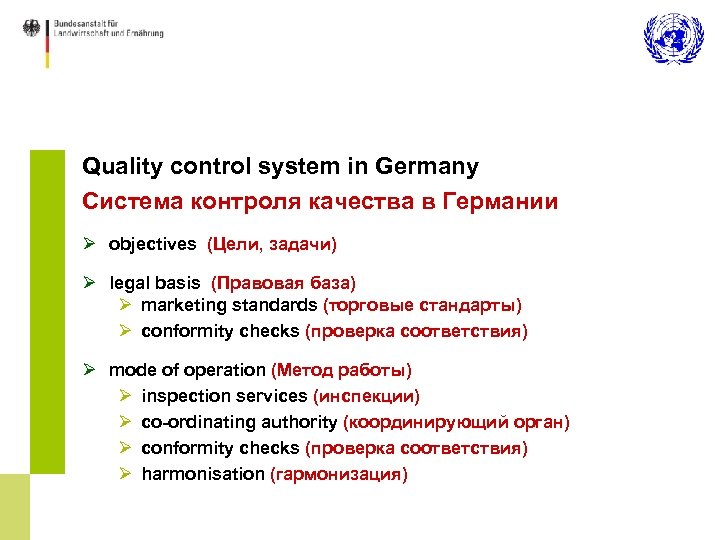 Bundesanstalt für Landwirtschaft und Ernährung

Quality control system in Germany
Система контроля качества в Германии

➢ objectives (Цели, задачи)

➢ legal basis (Правовая база)
➢ marketing standards (торговые стандарты)
➢ conformity checks (проверка соответствия)

➢ mode of operation (Метод работы)
➢ inspection services (инспекции)
➢ co-ordinating authority (координирующий орган)
➢ conformity checks (проверка соответствия)
➢ harmonisation (гармонизация)